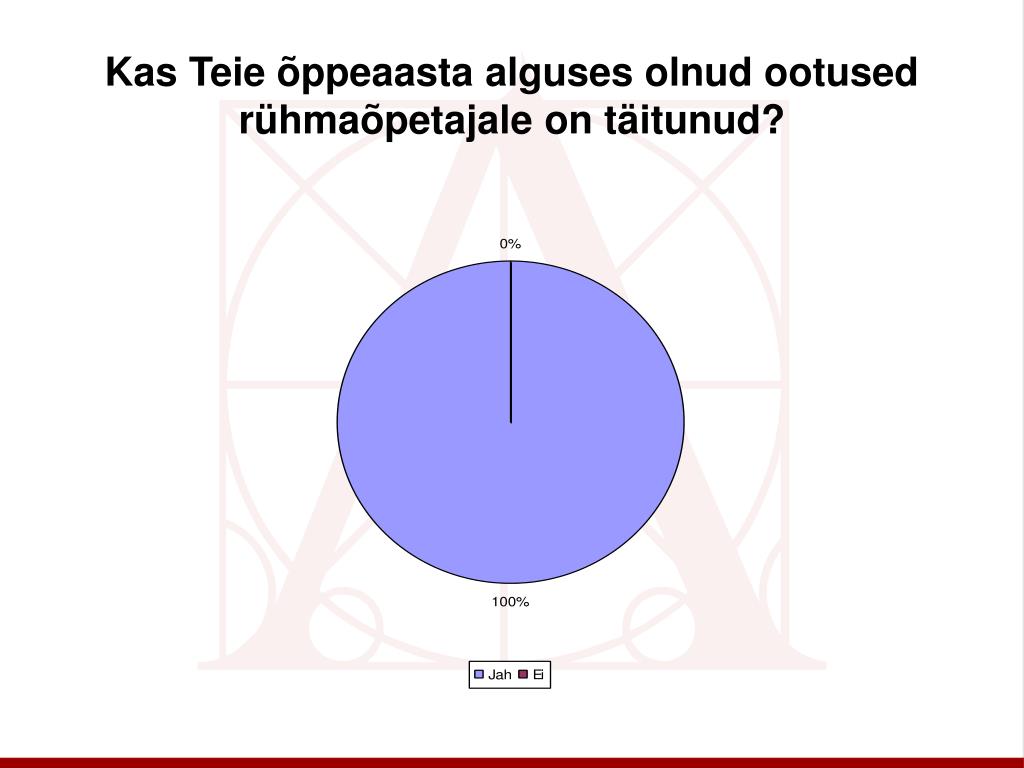 Kas Teie õppeaasta alguses olnud ootused rühmaõpetajale on täitunud?

0%

100%

Jah Ei